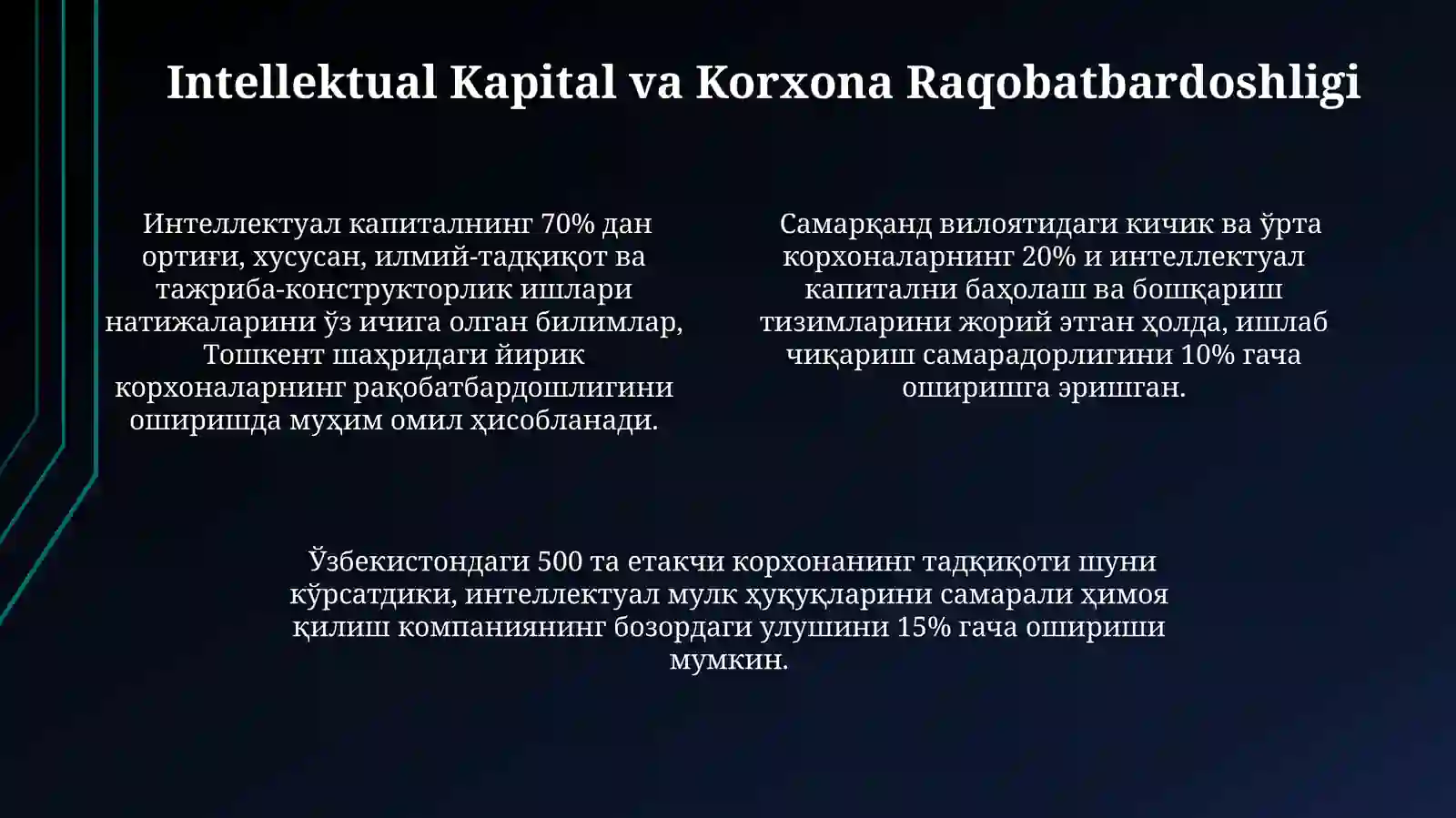 Intellektual Kapital va Korxona Raqobatbardoshligi

Интеллектуал капиталнинг 70% дан ортиғи, хусусан, илмий-тадқиқот ва тажриба-конструкторлик ишлари натижаларини ўз ичига олган билимлар, Тошкент шаҳридаги йирик корхоналарнинг рақобатбардошлигини оширишда муҳим омил ҳисобланади.

Самарқанд вилоятидаги кичик ва ўрта корхоналарнинг 20% и интеллектуал капитални баҳолаш ва бошқариш тизимларини жорий этган ҳолда, ишлаб чиқариш самарадорлигини 10% гача оширишга эришган.

Ўзбекистондаги 500 та етакчи корхонанинг тадқиқоти шуни кўрсатдики, интеллектуал мулк ҳуқуқларини самарали ҳимоя қилиш компаниянинг бозордаги улушини 15% гача ошириши мумкин.